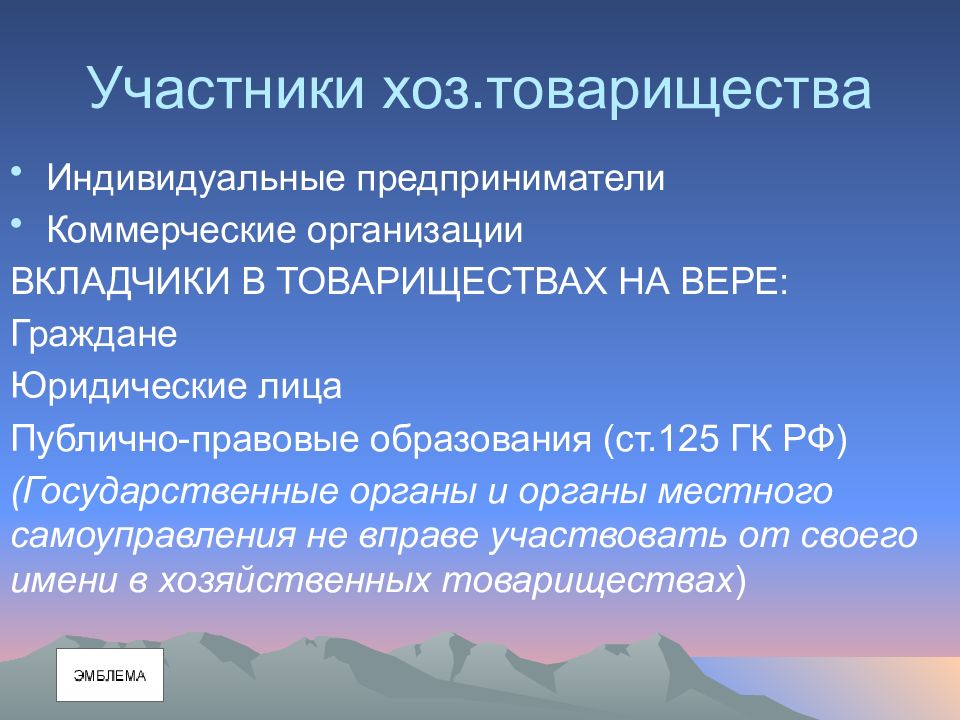 Участники хоз.товарищества

• Индивидуальные предприниматели
• Коммерческие организации

ВКЛАДЧИКИ В ТОВАРИЩЕСТВАХ НА ВЕРЕ:

Граждане

Юридические лица

Публично-правовые образования (ст.125 ГК РФ)

(Государственные органы и органы местного самоуправления не вправе участвовать от своего имени в хозяйственных товариществах)

ЭМБЛЕМА